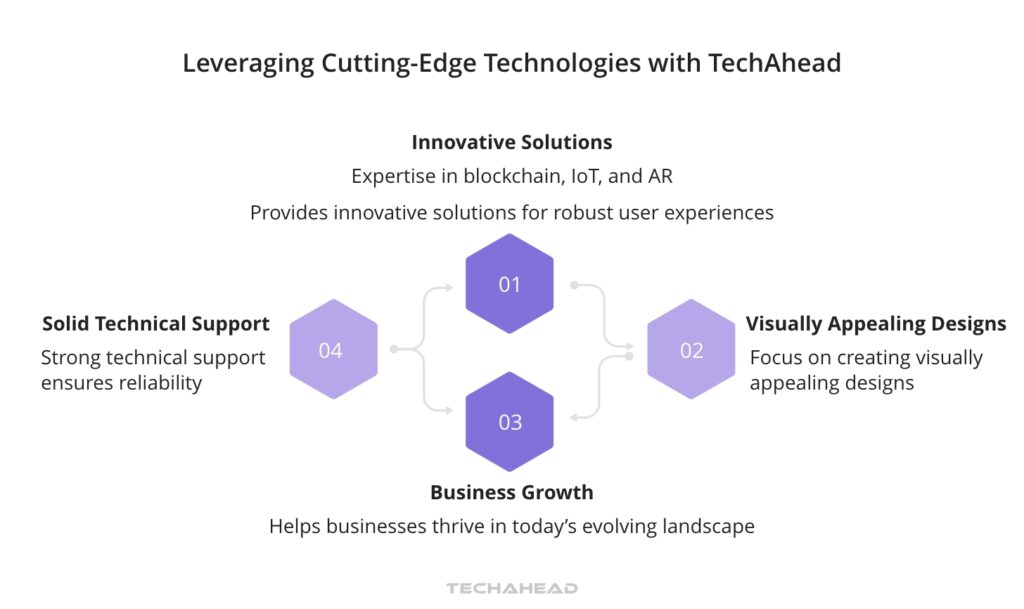 Leveraging Cutting-Edge Technologies with TechAhead

Innovative Solutions

Expertise in blockchain, IoT, and AR

Provides innovative solutions for robust user experiences

01

Solid Technical Support

Strong technical support ensures reliability

04

02

Visually Appealing Designs

Focus on creating visually appealing designs

03

Business Growth

Helps businesses thrive in today's evolving landscape

TECHAHEAD